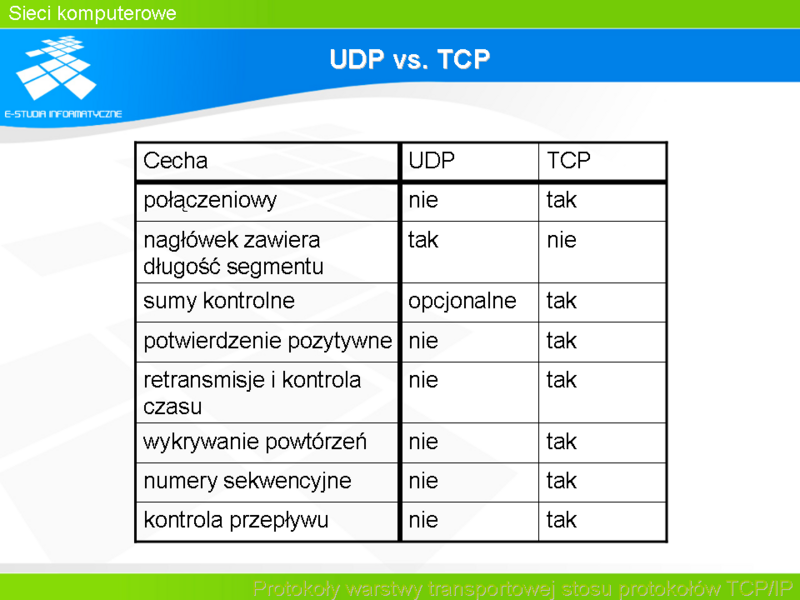 Sieci komputerowe

E-STUDIA INFORMATYCZNE

UDP vs. TCP

| Cecha | UDP | TCP |
|---|---|---|
| połączeniowy | nie | tak |
| nagłówek zawiera długość segmentu | tak | nie |
| sumy kontrolne | opcjonalne | tak |
| potwierdzenie pozytywne | nie | tak |
| retransmisje i kontrola czasu | nie | tak |
| wykrywanie powtórzeń | nie | tak |
| numery sekwencyjne | nie | tak |
| kontrola przepływu | nie | tak |

Protokoły warstwy transportowej stosu protokołów TCP/IP